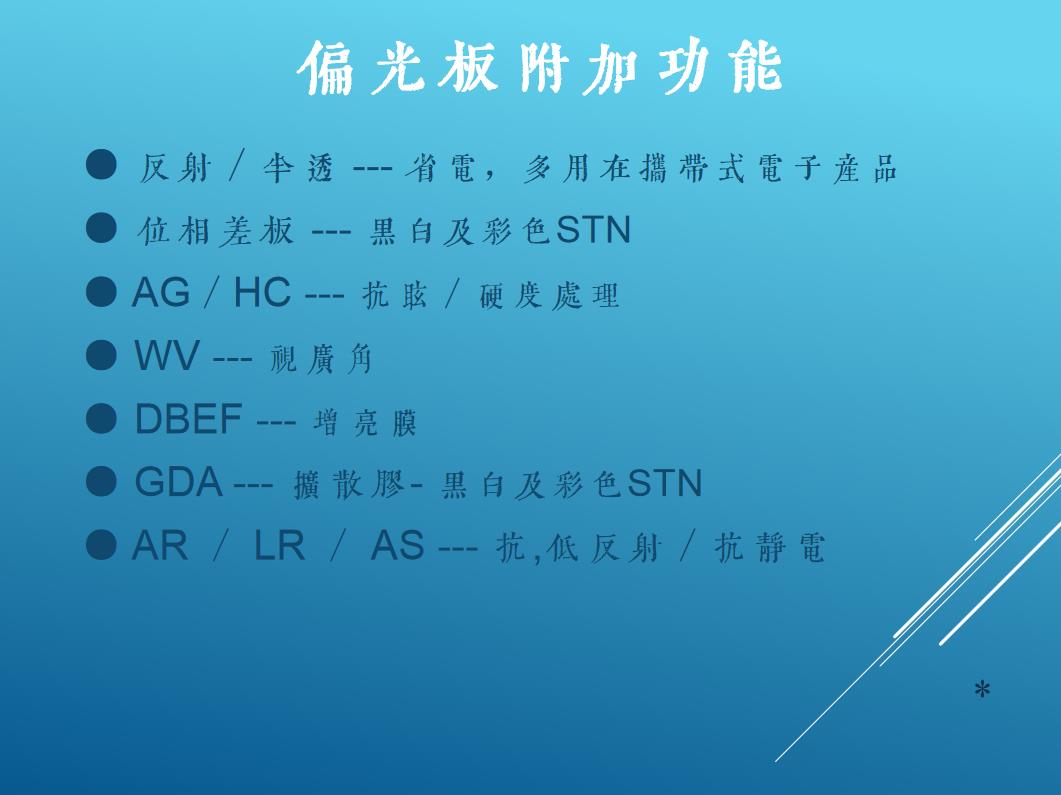 偏光板附加功能

● 反射／半透 --- 省電，多用在攜帶式電子產品

● 位相差板 --- 黑白及彩色STN

● AG／HC --- 抗眩／硬度處理

● WV --- 視廣角

● DBEF --- 增亮膜

● GDA --- 擴散膠- 黑白及彩色STN

● AR ／ LR ／ AS --- 抗,低反射／抗靜電

*